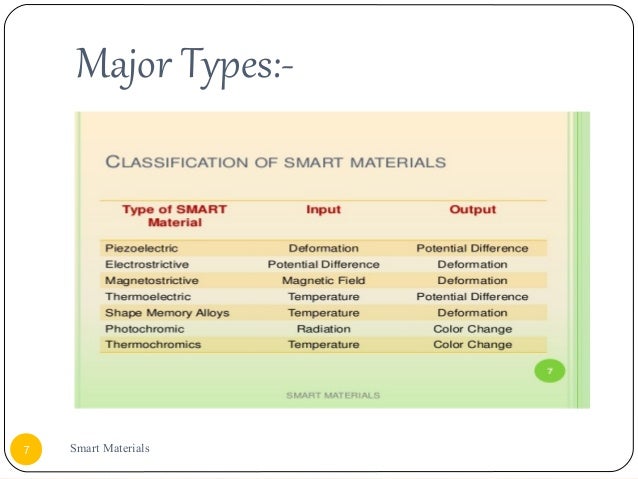 Major Types:-

CLASSIFICATION OF SMART MATERIALS

| Type of SMART Material | Input | Output |
|---|---|---|
| Piezoelectric | Deformation | Potential Difference |
| Electrostrictive | Potential Difference | Deformation |
| Magnetostrictive | Magnetic Field | Deformation |
| Thermoelectric | Temperature | Potential Difference |
| Shape Memory Alloys | Temperature | Deformation |
| Photochromic | Radiation | Color Change |
| Thermochromics | Temperature | Color Change |

7

SMART MATERIALS

7

Smart Materials